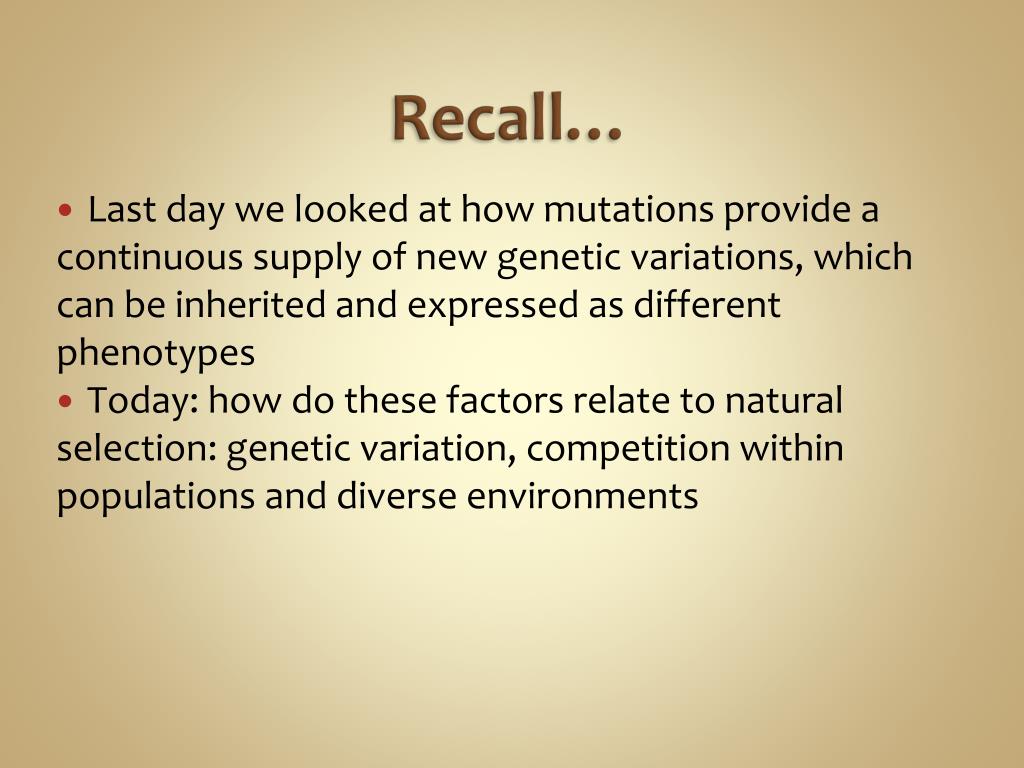 Recall…

• Last day we looked at how mutations provide a continuous supply of new genetic variations, which can be inherited and expressed as different phenotypes

• Today: how do these factors relate to natural selection: genetic variation, competition within populations and diverse environments